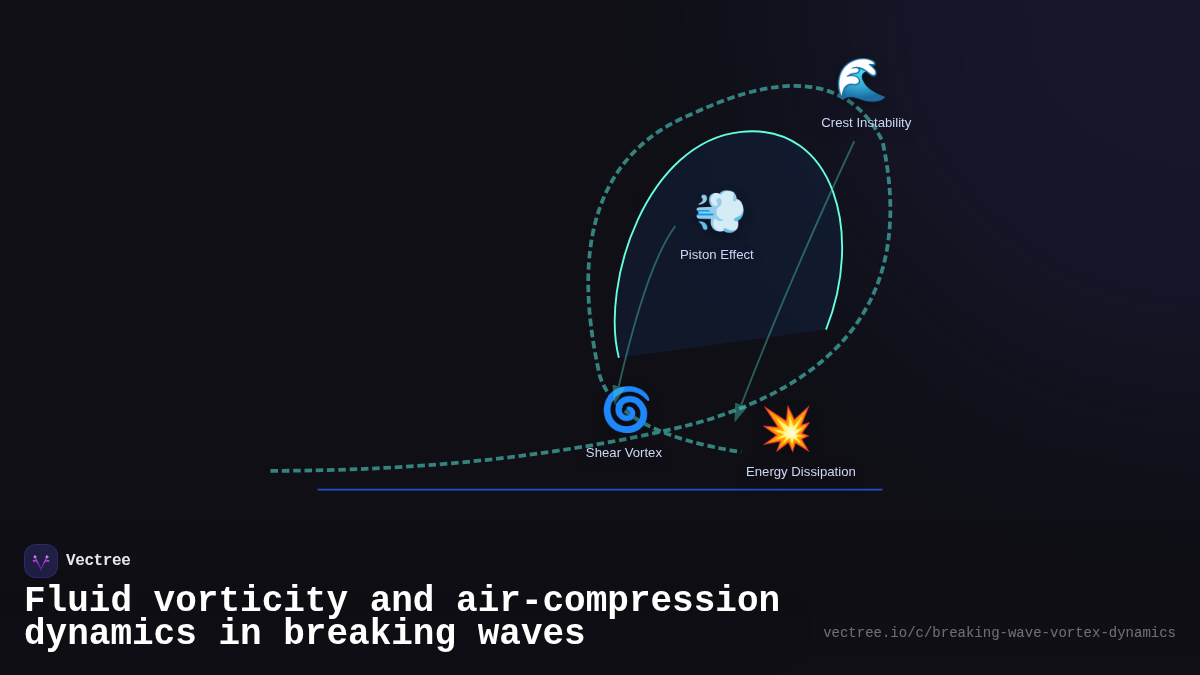 Crest Instability

Piston Effect

Shear Vortex

Energy Dissipation

Vectree

Fluid vorticity and air-compression dynamics in breaking waves

vectree.io/c/breaking-wave-vortex-dynamics